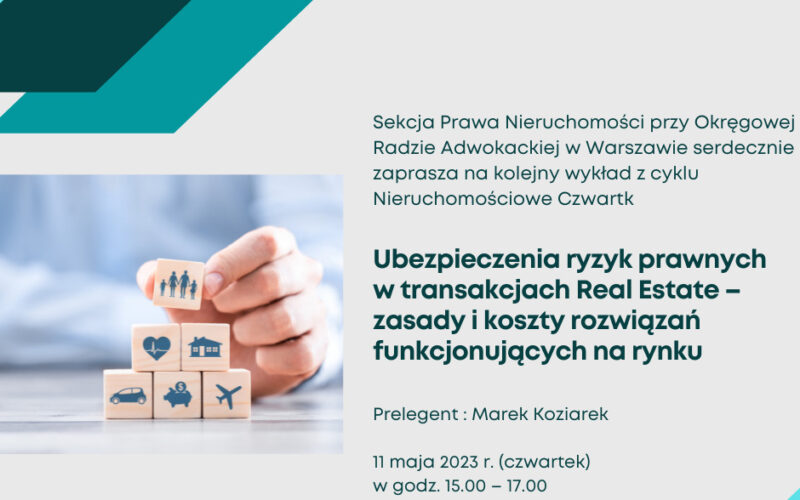 Sekcja Prawa Nieruchomości przy Okręgowej Radzie Adwokackiej w Warszawie serdecznie zaprasza na kolejny wykład z cyklu Nieruchomościowe Czwartk

Ubezpieczenia ryzyk prawnych w transakcjach Real Estate – zasady i koszty rozwiązań funkcjonujących na rynku

Prelegent : Marek Koziarek

11 maja 2023 r. (czwartek)
w godz. 15.00 – 17.00